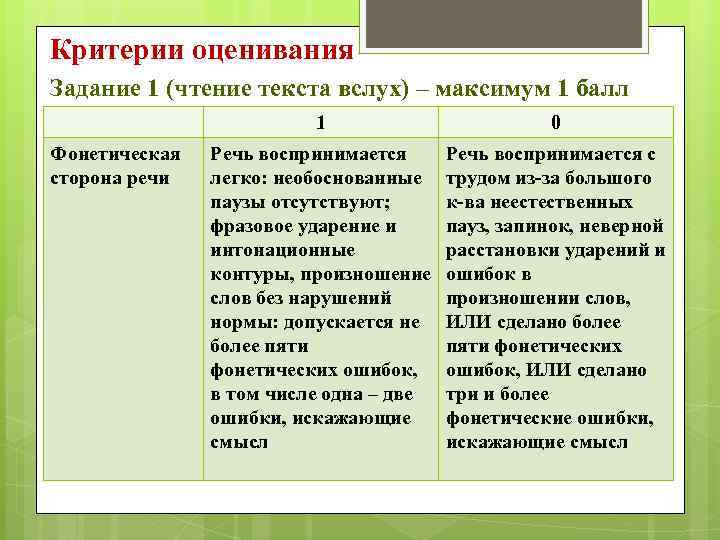 Критерии оценивания

Задание 1 (чтение текста вслух) – максимум 1 балл

| | 1 | 0 |
|---|---|---|
| Фонетическая сторона речи | Речь воспринимается легко: необоснованные паузы отсутствуют; фразовое ударение и интонационные контуры, произношение слов без нарушений нормы: допускается не более пяти фонетических ошибок, в том числе одна – две ошибки, искажающие смысл | Речь воспринимается с трудом из-за большого к-ва неестественных пауз, запинок, неверной расстановки ударений и ошибок в произношении слов, ИЛИ сделано более пяти фонетических ошибок, ИЛИ сделано три и более фонетические ошибки, искажающие смысл |